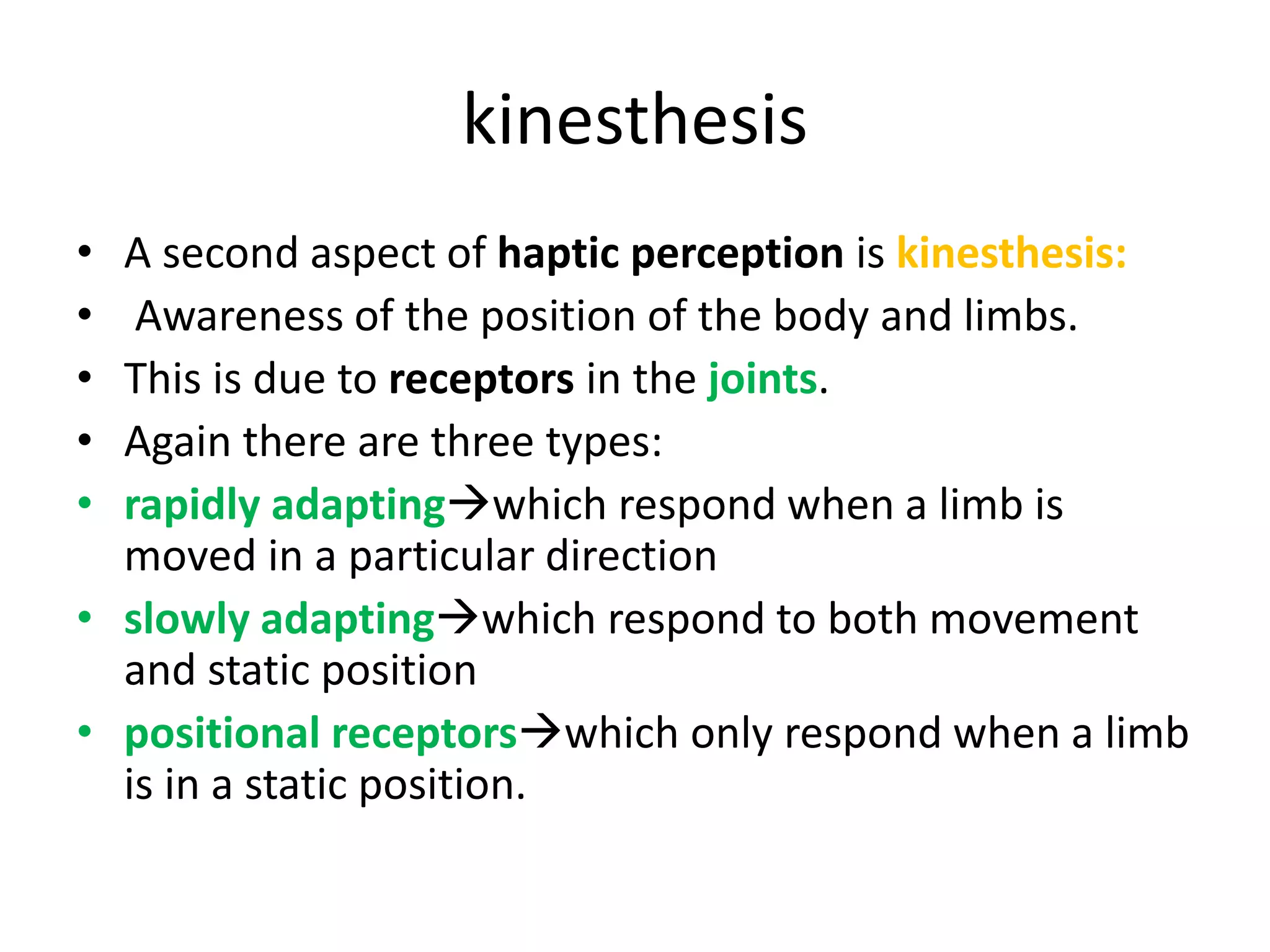 kinesthesis

• A second aspect of haptic perception is kinesthesis:
• Awareness of the position of the body and limbs.
• This is due to receptors in the joints.
• Again there are three types:
• rapidly adapting→which respond when a limb is moved in a particular direction
• slowly adapting→which respond to both movement and static position
• positional receptors→which only respond when a limb is in a static position.